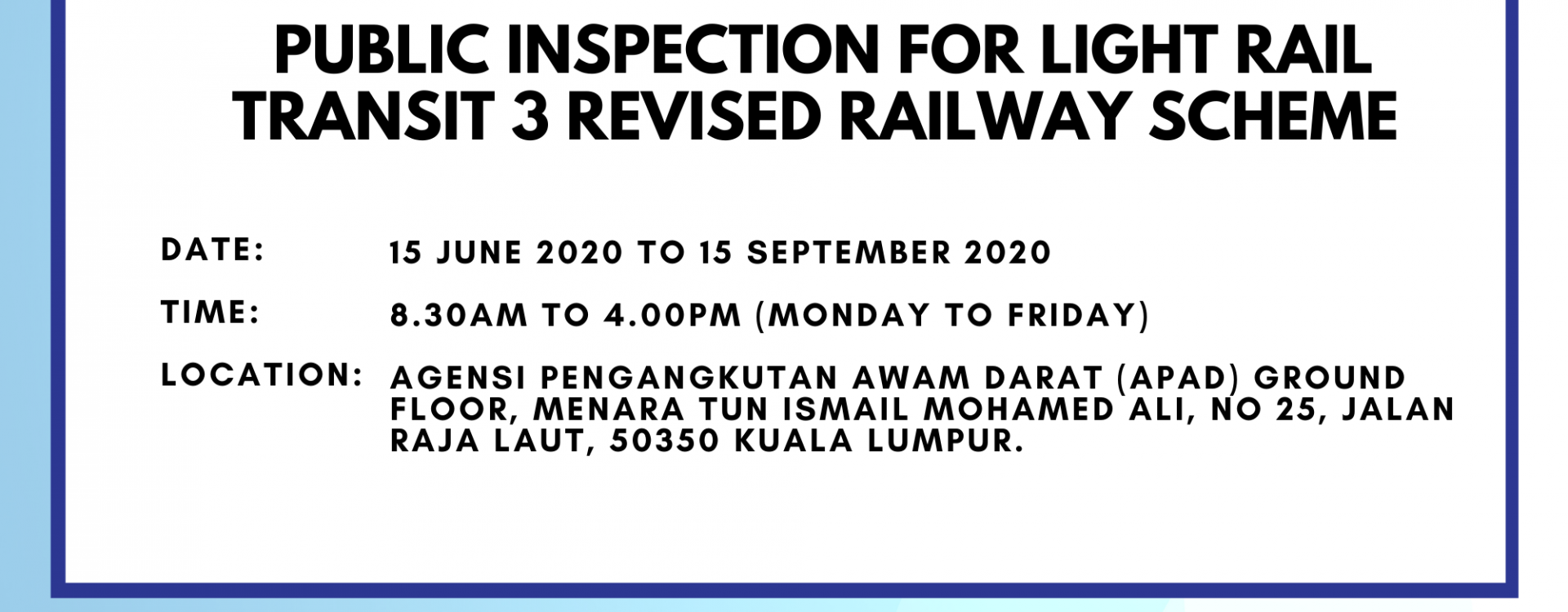 PUBLIC INSPECTION FOR LIGHT RAIL TRANSIT 3 REVISED RAILWAY SCHEME

DATE: 15 JUNE 2020 TO 15 SEPTEMBER 2020

TIME: 8.30AM TO 4.00PM (MONDAY TO FRIDAY)

LOCATION: AGENSI PENGANGKUTAN AWAM DARAT (APAD) GROUND FLOOR, MENARA TUN ISMAIL MOHAMED ALI, NO 25, JALAN RAJA LAUT, 50350 KUALA LUMPUR.